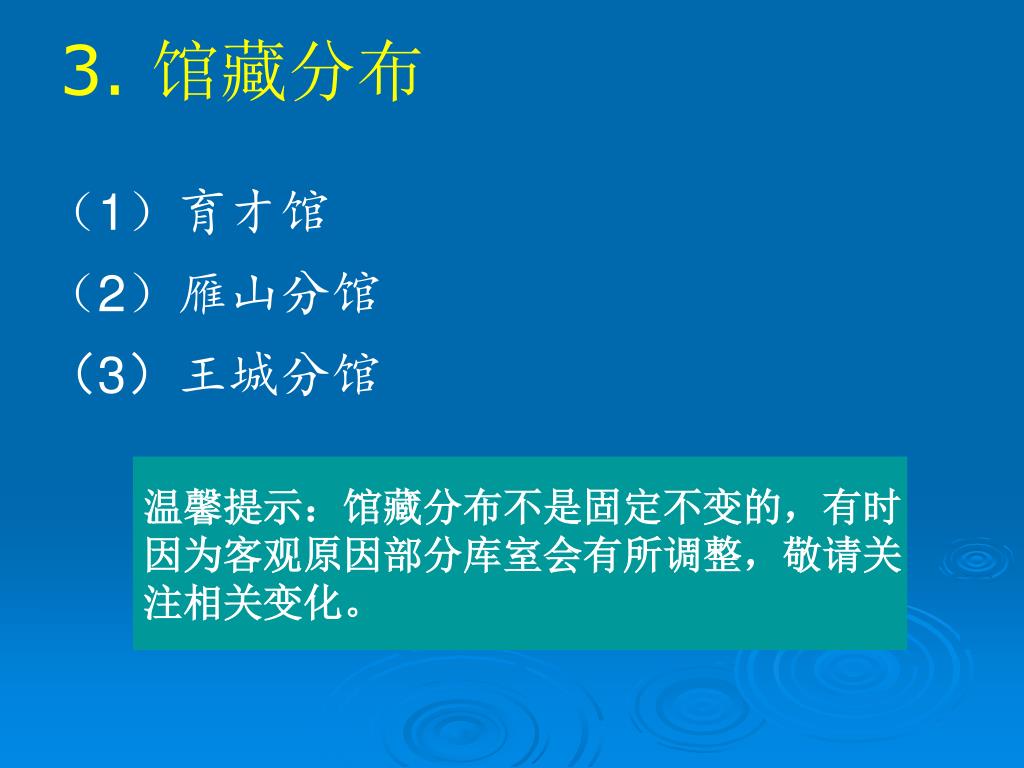 3. 馆藏分布

（1）育才馆
（2）雁山分馆
（3）王城分馆

温馨提示：馆藏分布不是固定不变的，有时因为客观原因部分库室会有所调整，敬请关注相关变化。